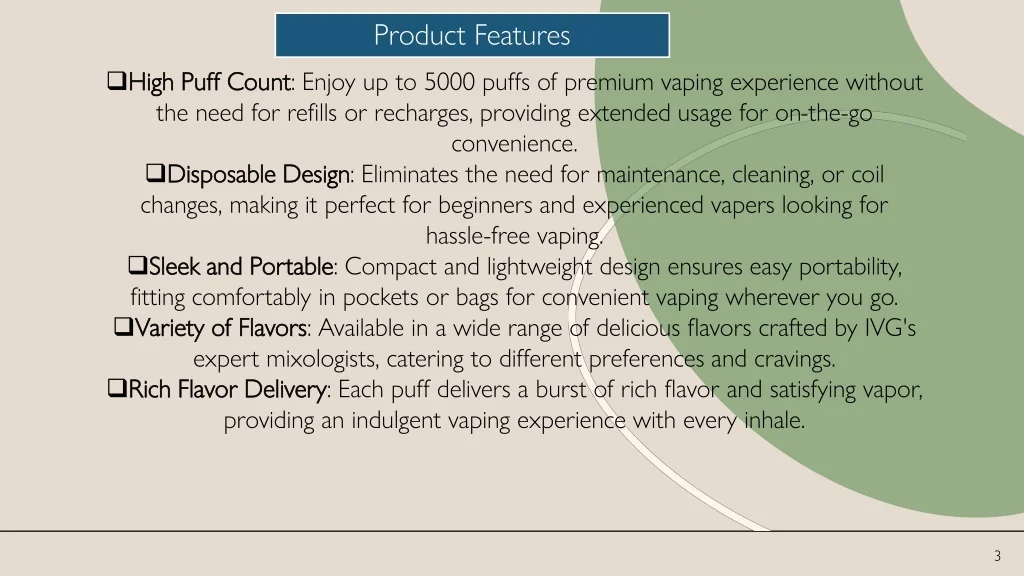 Product Features

❑High Puff Count: Enjoy up to 5000 puffs of premium vaping experience without the need for refills or recharges, providing extended usage for on-the-go convenience.

❑Disposable Design: Eliminates the need for maintenance, cleaning, or coil changes, making it perfect for beginners and experienced vapers looking for hassle-free vaping.

❑Sleek and Portable: Compact and lightweight design ensures easy portability, fitting comfortably in pockets or bags for convenient vaping wherever you go.

❑Variety of Flavors: Available in a wide range of delicious flavors crafted by IVG's expert mixologists, catering to different preferences and cravings.

❑Rich Flavor Delivery: Each puff delivers a burst of rich flavor and satisfying vapor, providing an indulgent vaping experience with every inhale.

3